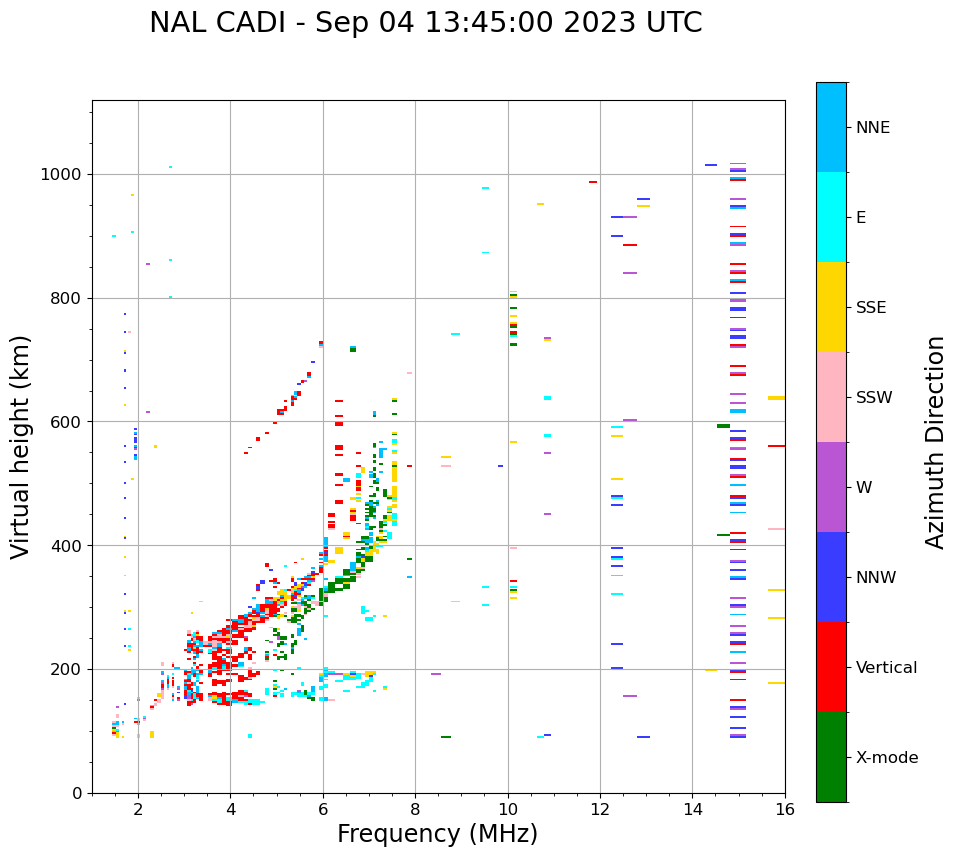 NAL CADI - Sep 04 13:45:00 2023 UTC

Virtual height (km)

1000
800
600
400
200
0

2
4
6
8
10
12
14
16

Frequency (MHz)

NNE
E
SSE
SSW
W
NNW
Vertical
X-mode

Azimuth Direction